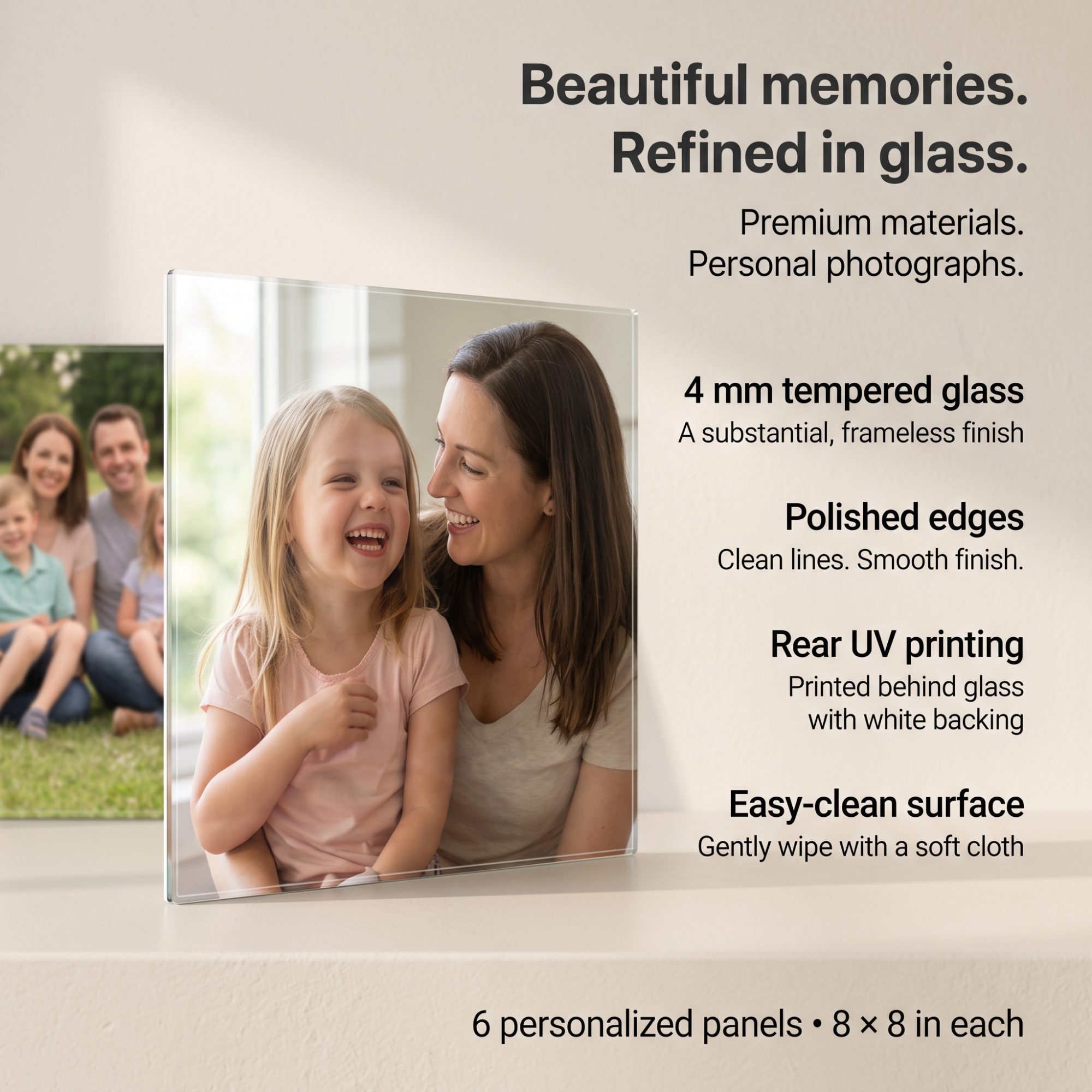 Beautiful memories.
Refined in glass.

Premium materials.
Personal photographs.

4 mm tempered glass
A substantial, frameless finish

Polished edges
Clean lines. Smooth finish.

Rear UV printing
Printed behind glass with white backing

Easy-clean surface
Gently wipe with a soft cloth

6 personalized panels • 8 × 8 in each